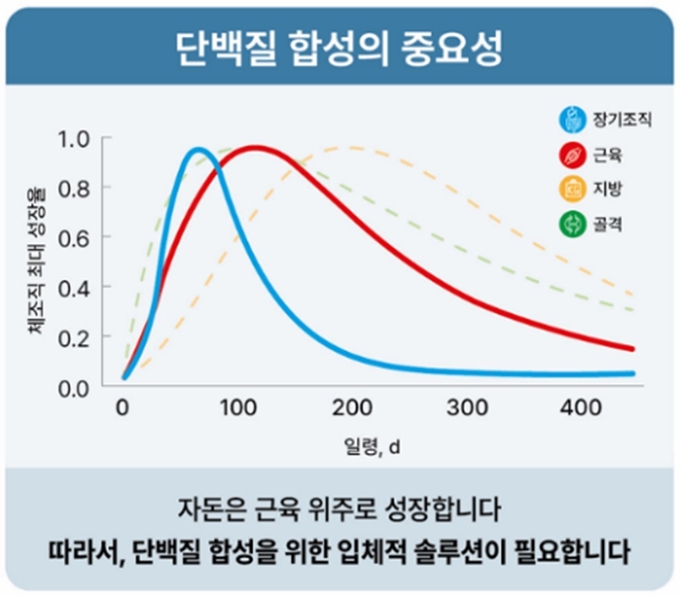 단백질 합성의 중요성

장기조직
근육
지방
골격

체조직 최대 성장율

1.0
0.8
0.6
0.4
0.2
0.0

0
100
200
300
400

일령, d

자돈은 근육 위주로 성장합니다
따라서, 단백질 합성을 위한 입체적 솔루션이 필요합니다